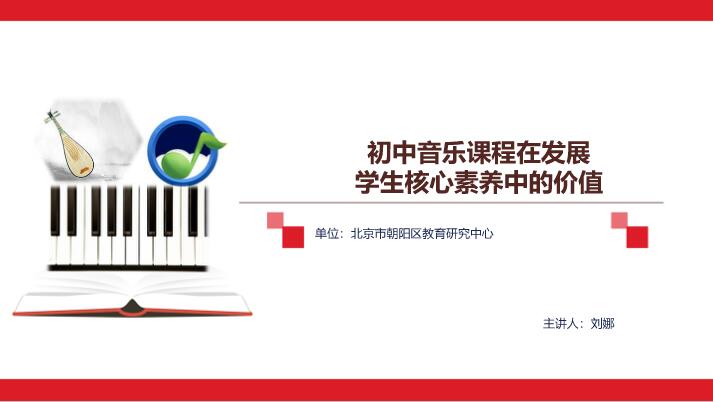 初中音乐课程在发展
学生核心素养中的价值

单位：北京市朝阳区教育研究中心

主讲人：刘娜